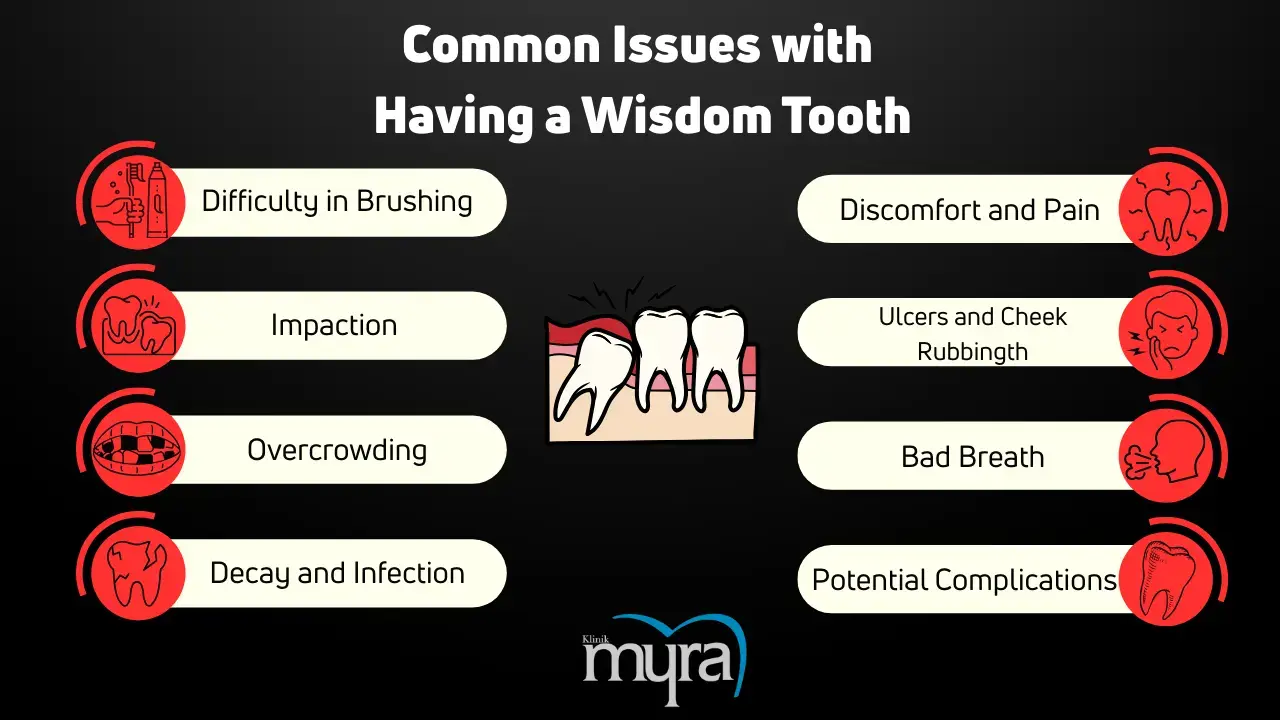 Common Issues with Having a Wisdom Tooth

Difficulty in Brushing

Impaction

Overcrowding

Decay and Infection

Discomfort and Pain

Ulcers and Cheek Rubbingth

Bad Breath

Potential Complications

Klinik myra